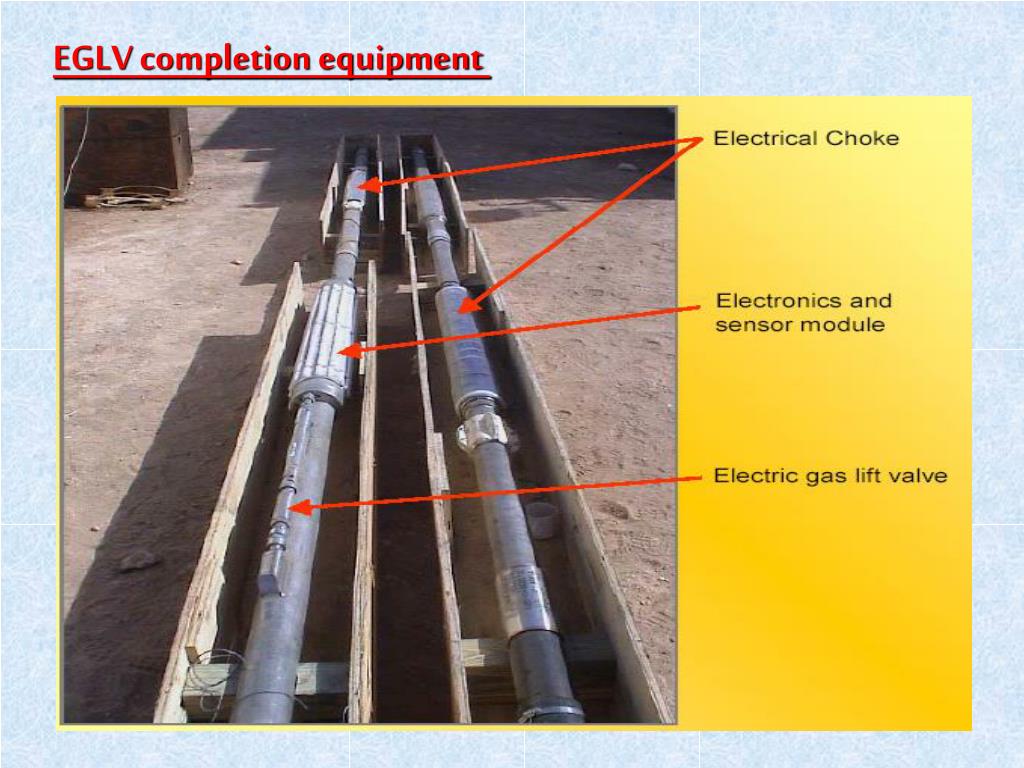 EGLV completion equipment

Electrical Choke

Electronics and sensor module

Electric gas lift valve